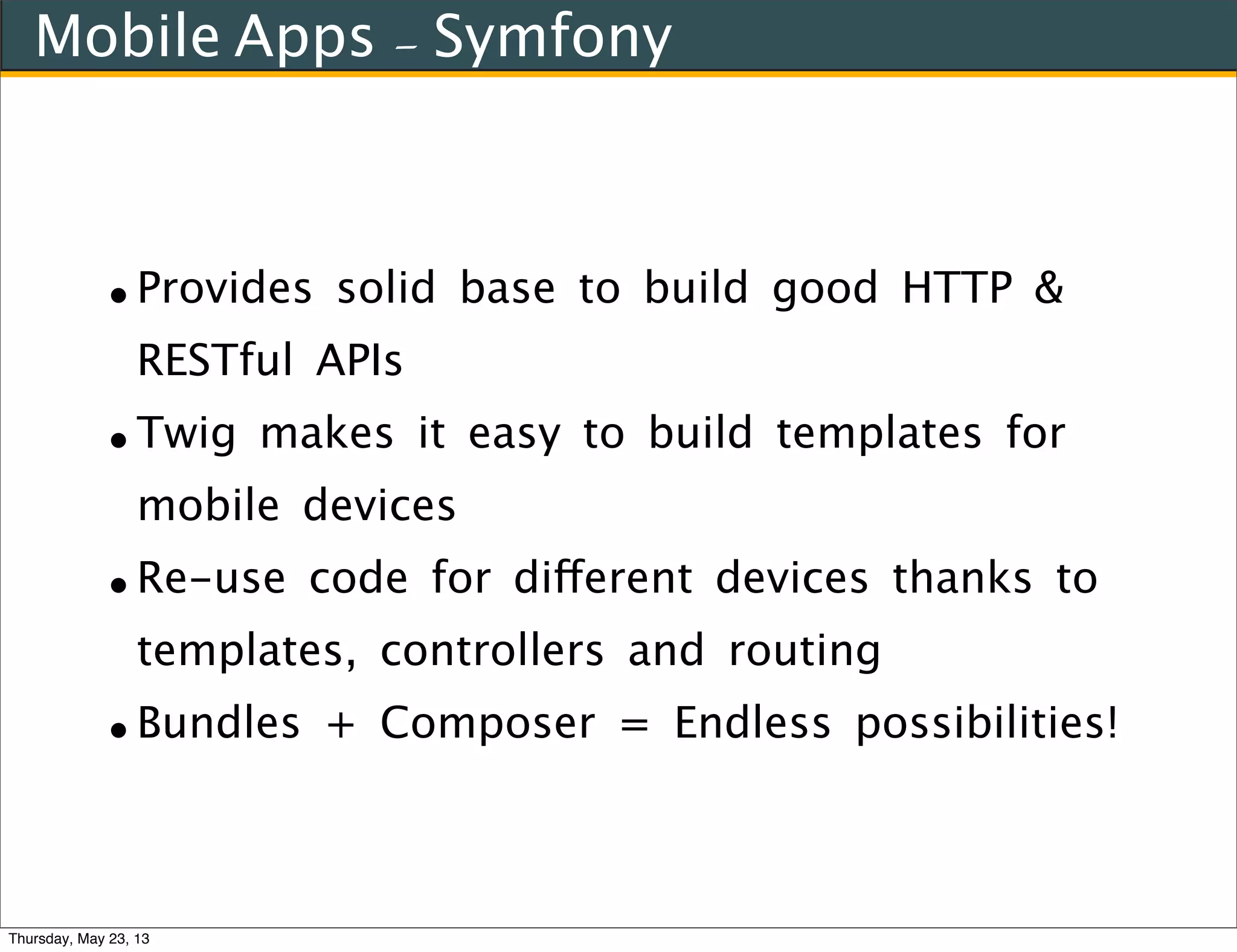 Mobile Apps - Symfony

• Provides solid base to build good HTTP & RESTful APIs
• Twig makes it easy to build templates for mobile devices
• Re-use code for different devices thanks to templates, controllers and routing
• Bundles + Composer = Endless possibilities!

Thursday, May 23, 13